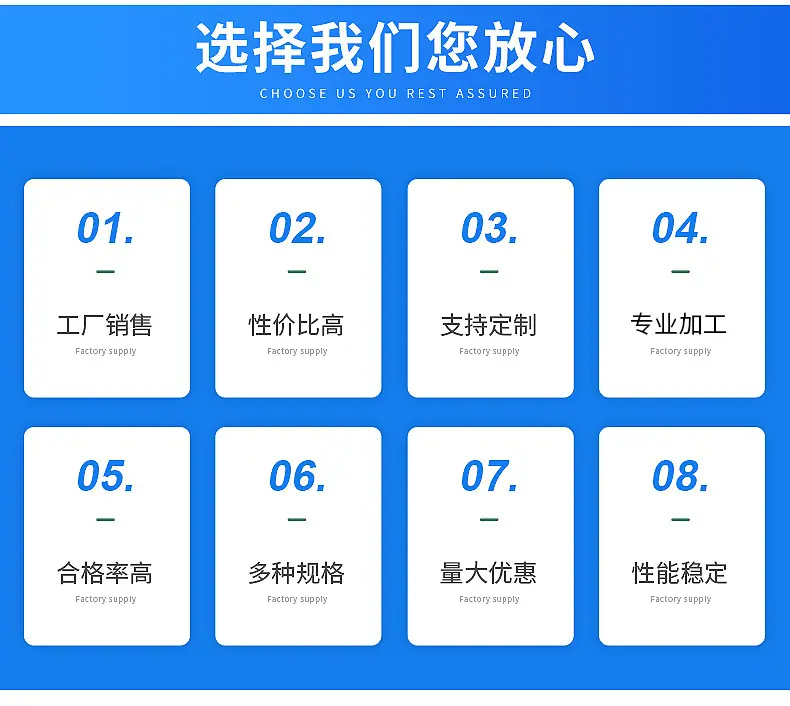 选择我们您放心
CHOOSE US YOU REST ASSURED

01.
工厂销售
Factory supply

02.
性价比高
Factory supply

03.
支持定制
Factory supply

04.
专业加工
Factory supply

05.
合格率高
Factory supply

06.
多种规格
Factory supply

07.
量大优惠
Factory supply

08.
性能稳定
Factory supply